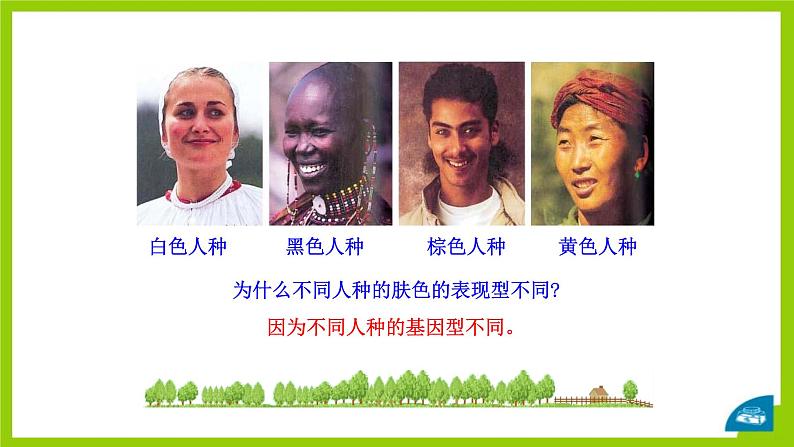 白色人种　黑色人种　棕色人种　黄色人种

为什么不同人种的肤色的表现型不同?

因为不同人种的基因型不同。